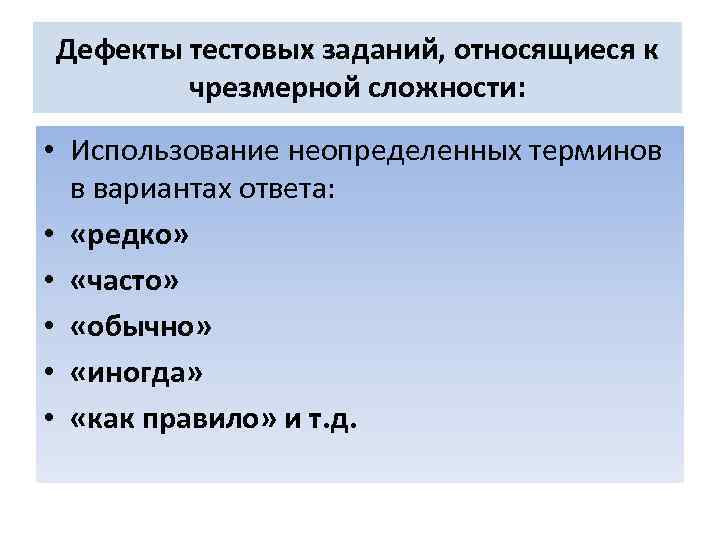 Дефекты тестовых заданий, относящиеся к чрезмерной сложности:

• Использование неопределенных терминов в вариантах ответа:
• «редко»
• «часто»
• «обычно»
• «иногда»
• «как правило» и т.д.